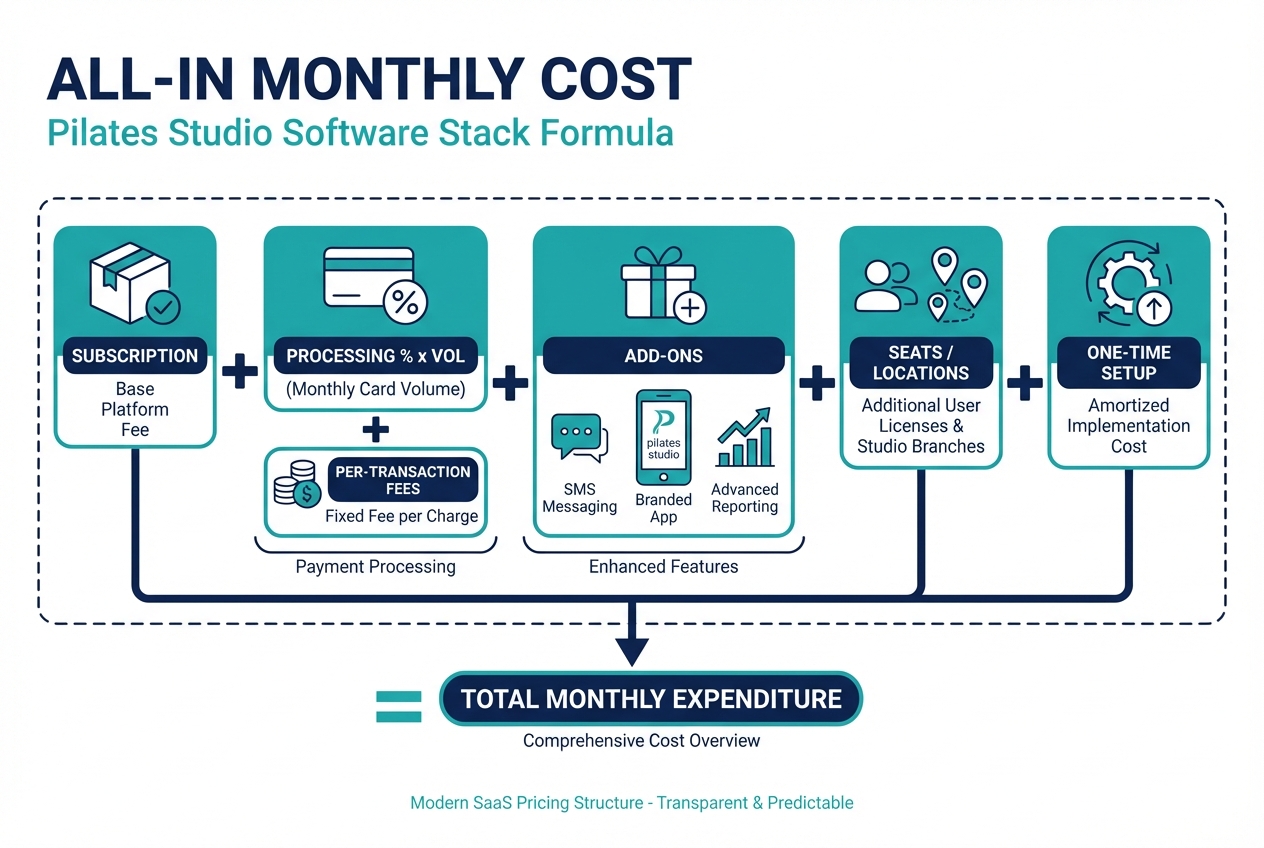 ALL-IN MONTHLY COST
Pilates Studio Software Stack Formula

SUBSCRIPTION
Base Platform Fee

+

PROCESSING % x VOL
(Monthly Card Volume)

+

PER-TRANSACTION FEES
Fixed Fee per Charge

Payment Processing

+

ADD-ONS

SMS Messaging

pilates studio
Branded App

Advanced Reporting

Enhanced Features

+

SEATS / LOCATIONS
Additional User Licenses & Studio Branches

+

ONE-TIME SETUP
Amortized Implementation Cost

=

TOTAL MONTHLY EXPENDITURE
Comprehensive Cost Overview

Modern SaaS Pricing Structure - Transparent & Predictable